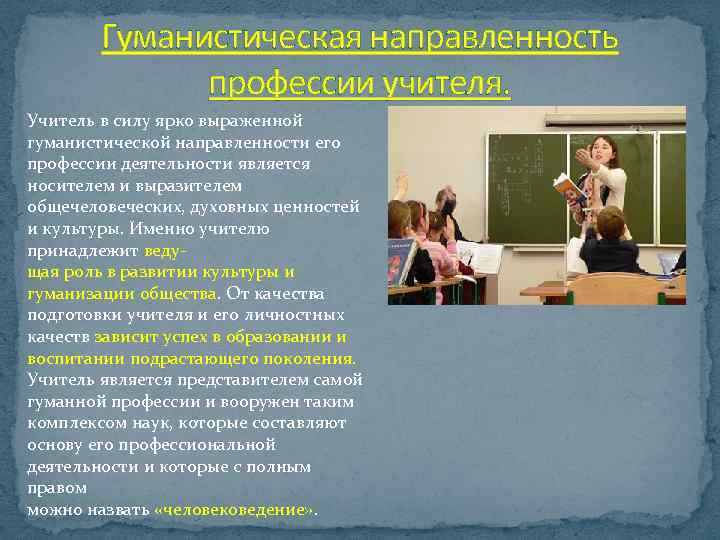 Гуманистическая направленность профессии учителя.

Учитель в силу ярко выраженной гуманистической направленности его профессии деятельности является носителем и выразителем общечеловеческих, духовных ценностей и культуры. Именно учителю принадлежит ведущая роль в развитии культуры и гуманизации общества. От качества подготовки учителя и его личностных качеств зависит успех в образовании и воспитании подрастающего поколения. Учитель является представителем самой гуманной профессии и вооружен таким комплексом наук, которые составляют основу его профессиональной деятельности и которые с полным правом можно назвать «человековедение».